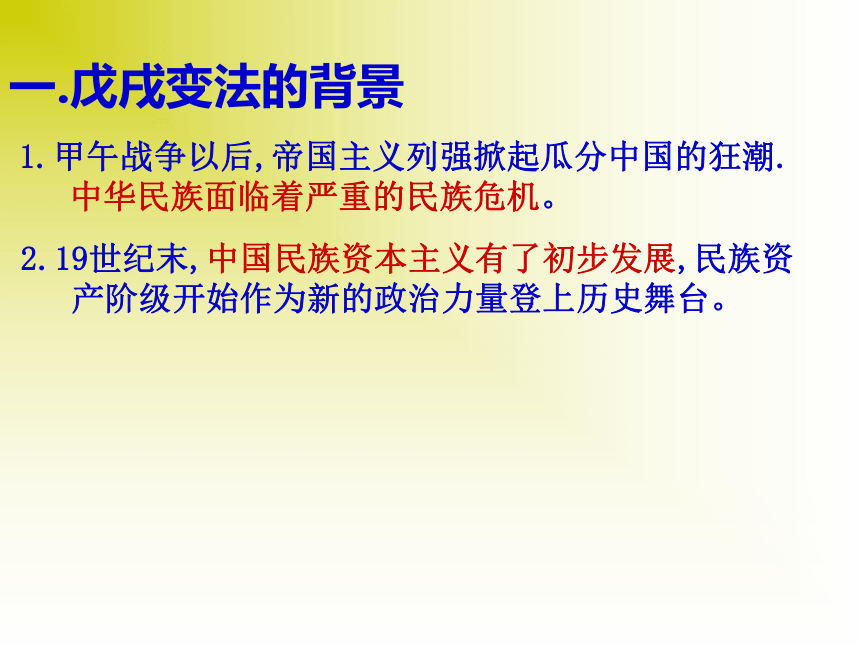 一.戊戌变法的背景

1.甲午战争以后,帝国主义列强掀起瓜分中国的狂潮.中华民族面临着严重的民族危机。

2.19世纪末,中国民族资本主义有了初步发展,民族资产阶级开始作为新的政治力量登上历史舞台。